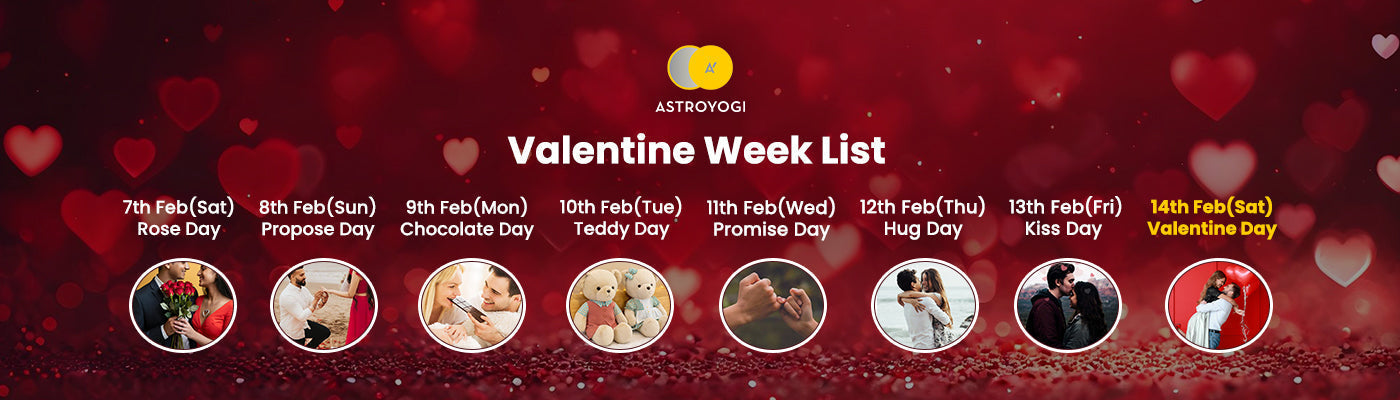 ASTROYOGI

Valentine Week List

7th Feb(Sat)
Rose Day

8th Feb(Sun)
Propose Day

9th Feb(Mon)
Chocolate Day

10th Feb(Tue)
Teddy Day

11th Feb(Wed)
Promise Day

12th Feb(Thu)
Hug Day

13th Feb(Fri)
Kiss Day

14th Feb(Sat)
Valentine Day